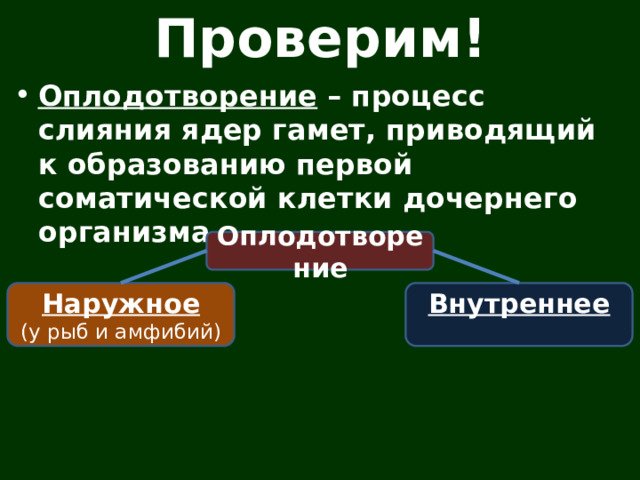 Проверим!

• Оплодотворение – процесс слияния ядер гамет, приводящий к образованию первой соматической клетки дочернего организма

Оплодотворение

Наружное
(у рыб и амфибий)

Внутреннее